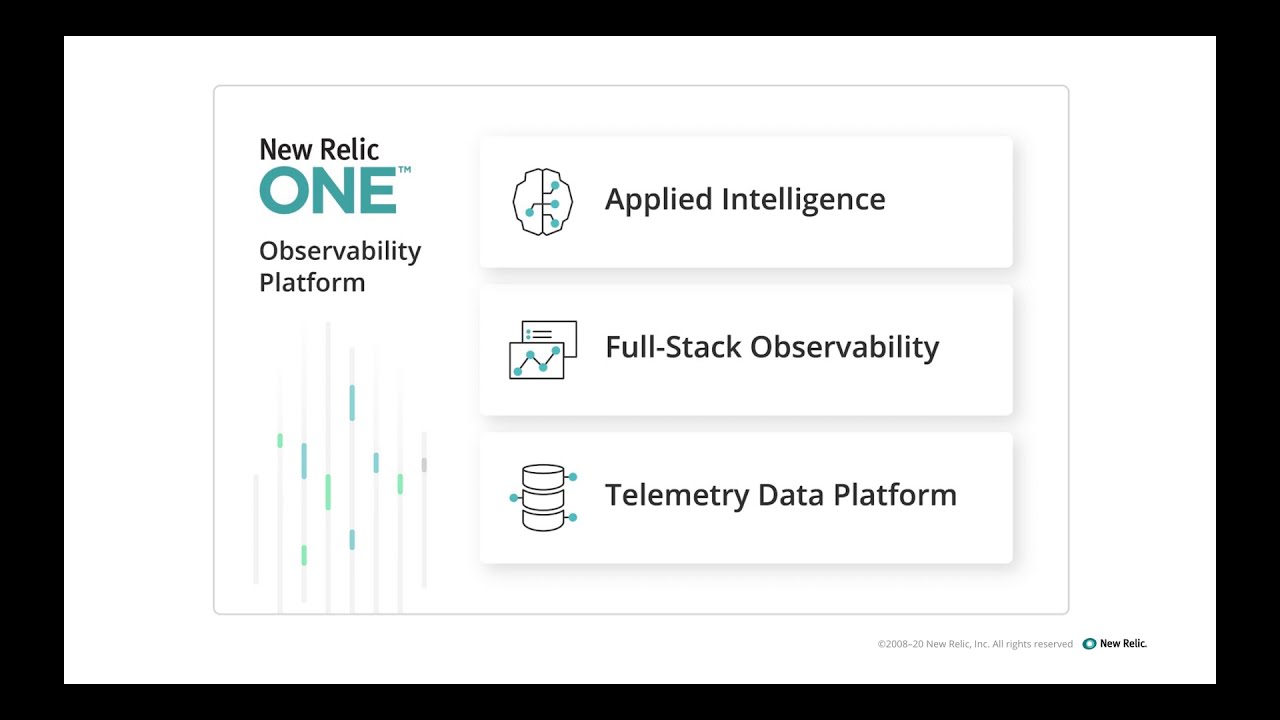 New Relic
ONE™

Observability Platform

Applied Intelligence

Full-Stack Observability

Telemetry Data Platform

©2008–20 New Relic, Inc. All rights reserved New Relic.